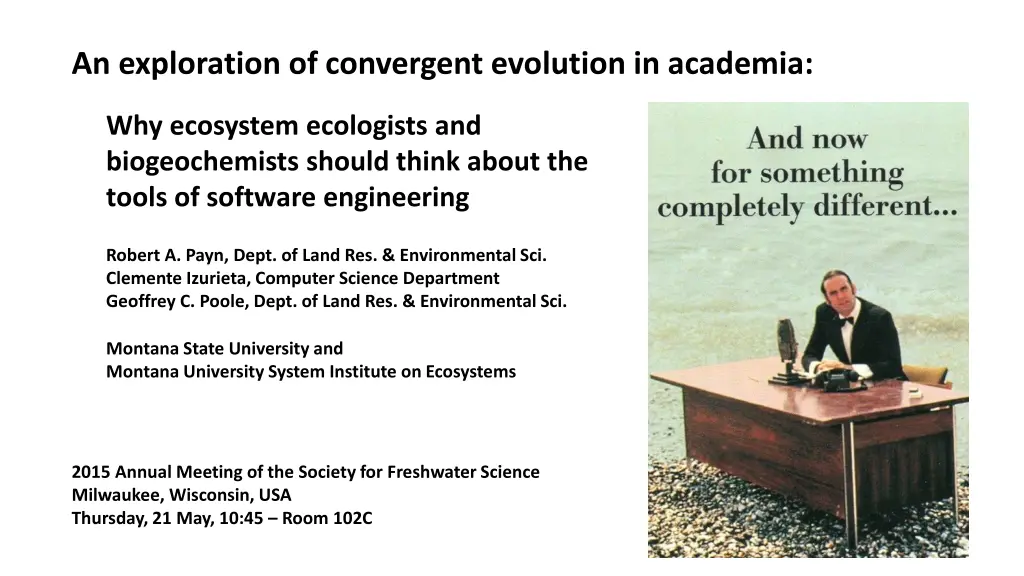 An exploration of convergent evolution in academia:

Why ecosystem ecologists and biogeochemists should think about the tools of software engineering

Robert A. Payn, Dept. of Land Res. & Environmental Sci.
Clemente Izurieta, Computer Science Department
Geoffrey C. Poole, Dept. of Land Res. & Environmental Sci.

Montana State University and
Montana University System Institute on Ecosystems

2015 Annual Meeting of the Society for Freshwater Science
Milwaukee, Wisconsin, USA
Thursday, 21 May, 10:45 – Room 102C

And now for something completely different...